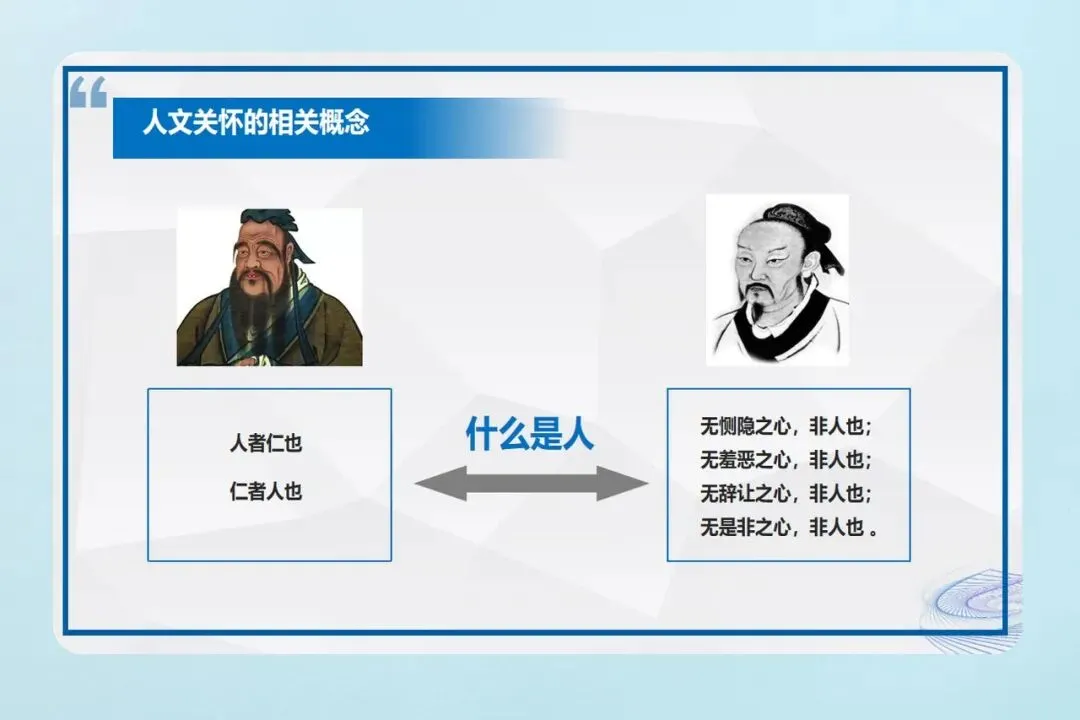 人文关怀的相关概念

人者仁也

仁者人也

什么是人

无恻隐之心，非人也；
无羞恶之心，非人也；
无辞让之心，非人也；
无是非之心，非人也 。